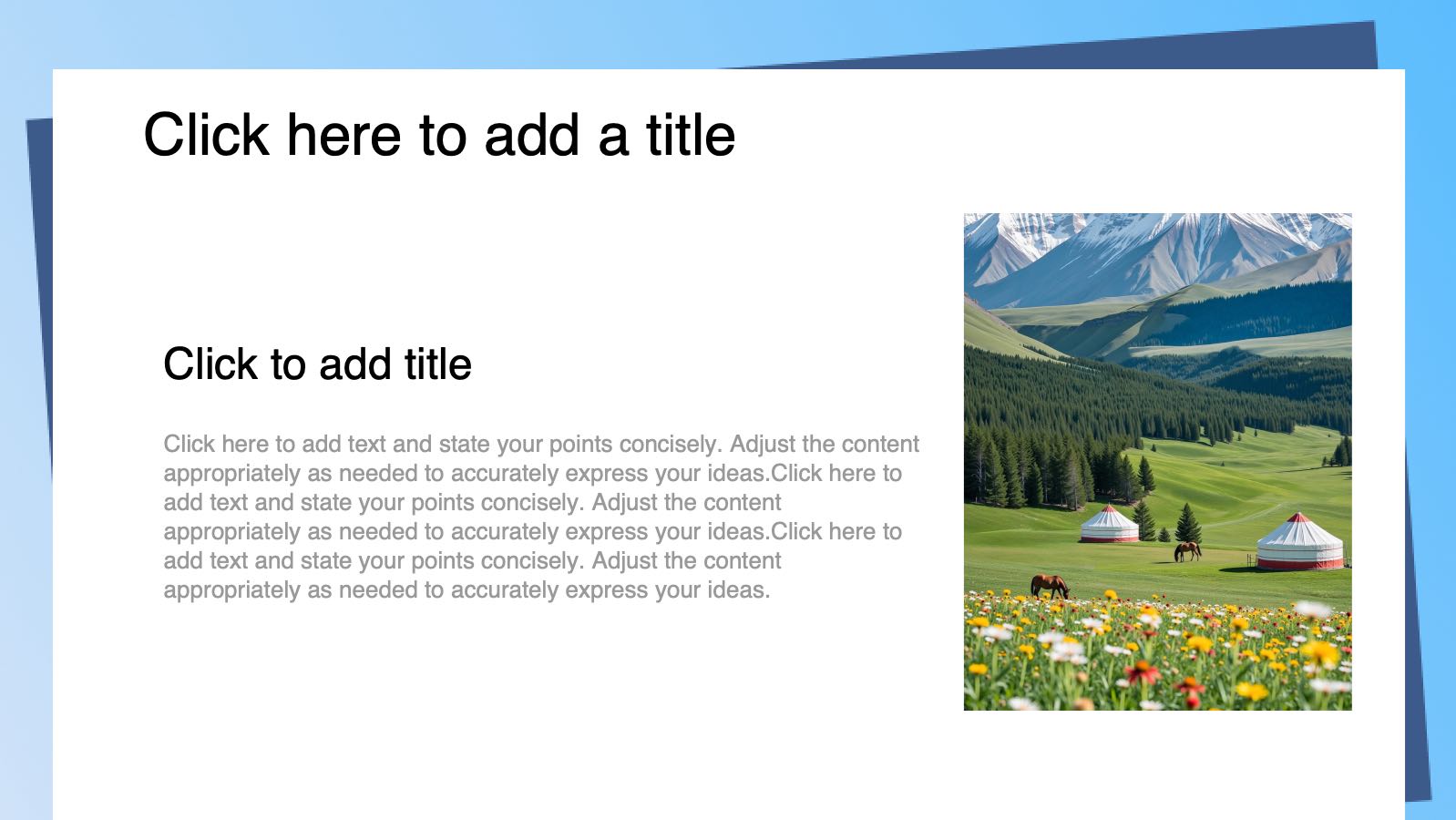 Click here to add a title

Click to add title

Click here to add text and state your points concisely. Adjust the content appropriately as needed to accurately express your ideas.Click here to add text and state your points concisely. Adjust the content appropriately as needed to accurately express your ideas.Click here to add text and state your points concisely. Adjust the content appropriately as needed to accurately express your ideas.